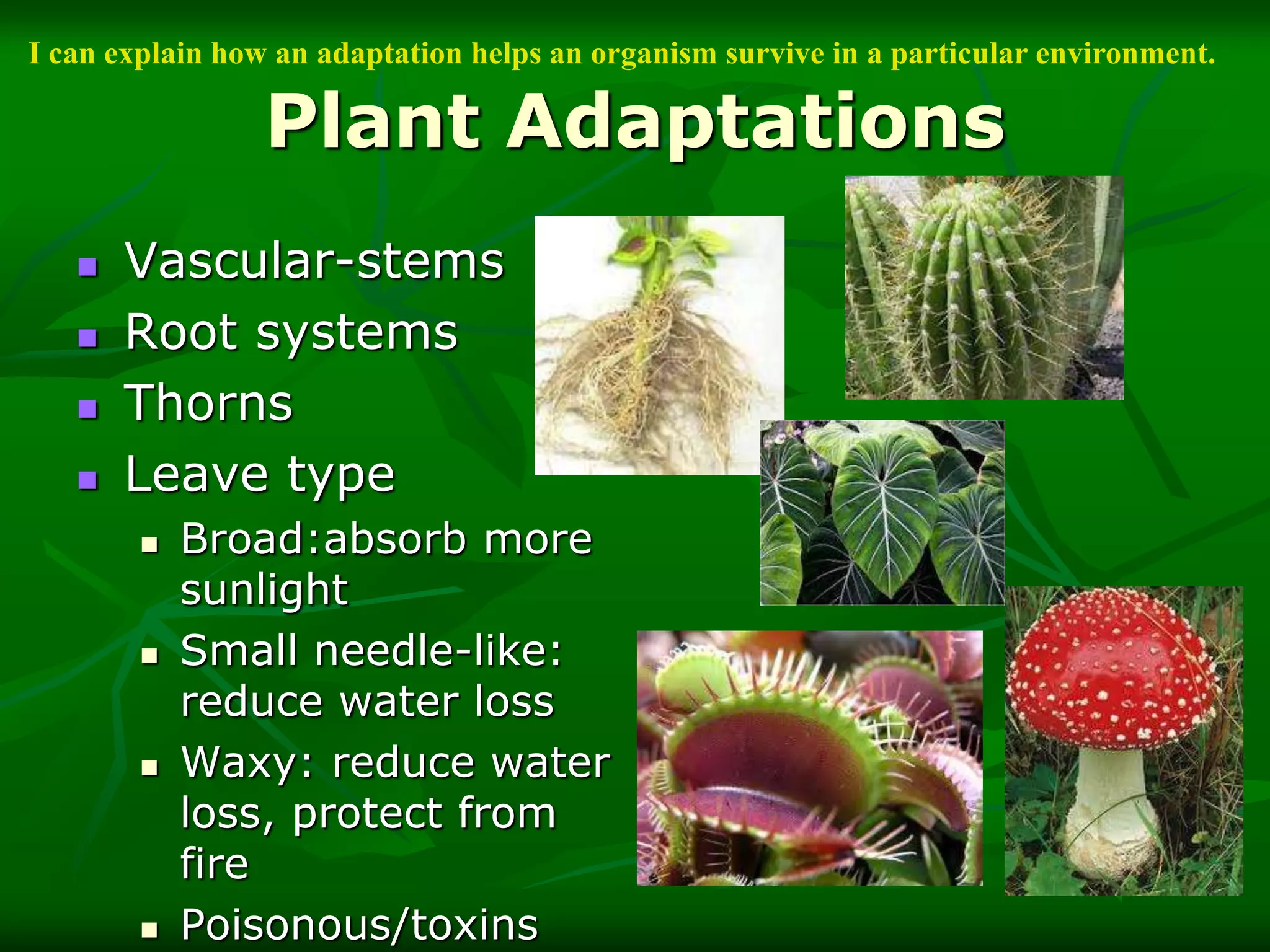 I can explain how an adaptation helps an organism survive in a particular environment.

Plant Adaptations

- Vascular-stems
- Root systems
- Thorns
- Leave type
  - Broad:absorb more sunlight
  - Small needle-like: reduce water loss
  - Waxy: reduce water loss, protect from fire
  - Poisonous/toxins